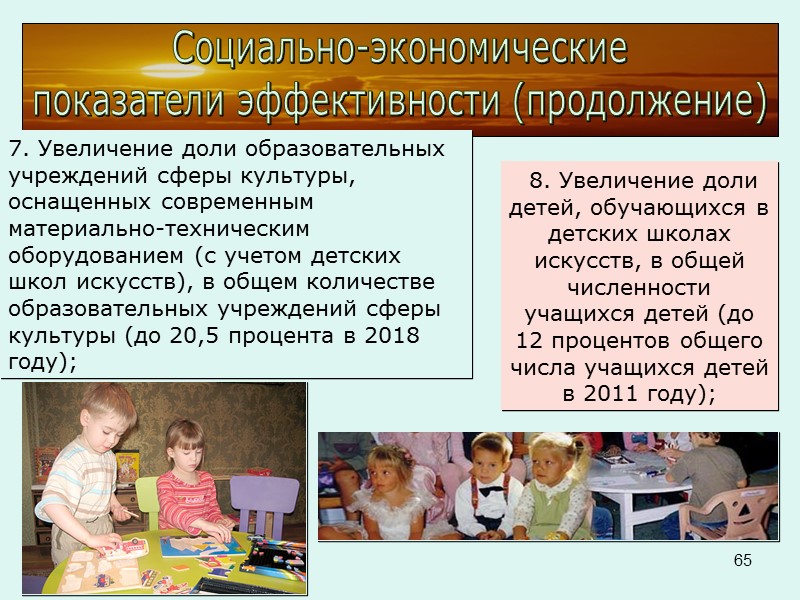 Социально-экономические показатели эффективности (продолжение)

7. Увеличение доли образовательных учреждений сферы культуры, оснащенных современным материально-техническим оборудованием (с учетом детских школ искусств), в общем количестве образовательных учреждений сферы культуры (до 20,5 процента в 2018 году);

8. Увеличение доли детей, обучающихся в детских школах искусств, в общей численности учащихся детей (до 12 процентов общего числа учащихся детей в 2011 году);

65